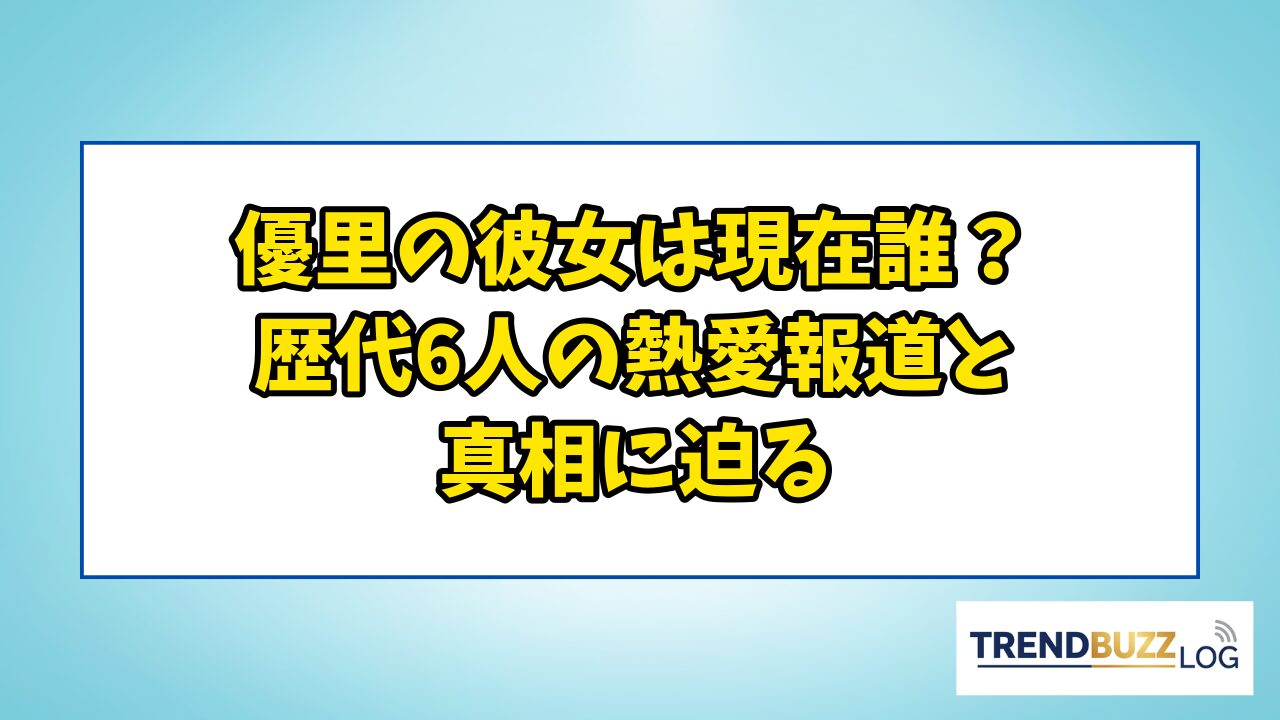 優里の彼女は現在誰？
歴代6人の熱愛報道と
真相に迫る

TRENDBUZZ LOG